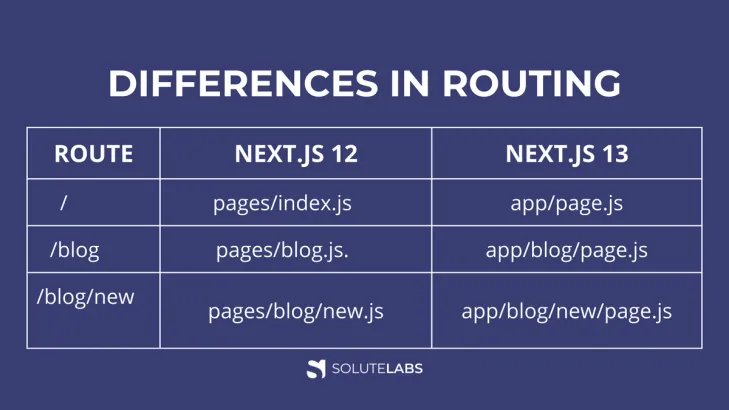 DIFFERENCES IN ROUTING

| ROUTE | NEXT.JS 12 | NEXT.JS 13 |
|---|---|---|
| / | pages/index.js | app/page.js |
| /blog | pages/blog.js. | app/blog/page.js |
| /blog/new | pages/blog/new.js | app/blog/new/page.js |

SOLUTELABS